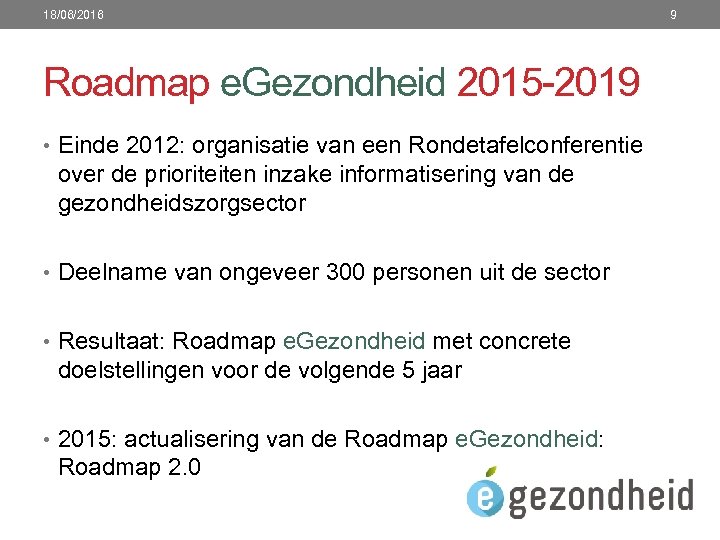 18/06/2016

9

Roadmap eGezondheid 2015-2019

• Einde 2012: organisatie van een Rondetafelconferentie over de prioriteiten inzake informatisering van de gezondheidszorgsector

• Deelname van ongeveer 300 personen uit de sector

• Resultaat: Roadmap eGezondheid met concrete doelstellingen voor de volgende 5 jaar

• 2015: actualisering van de Roadmap eGezondheid: Roadmap 2.0

egezondheid